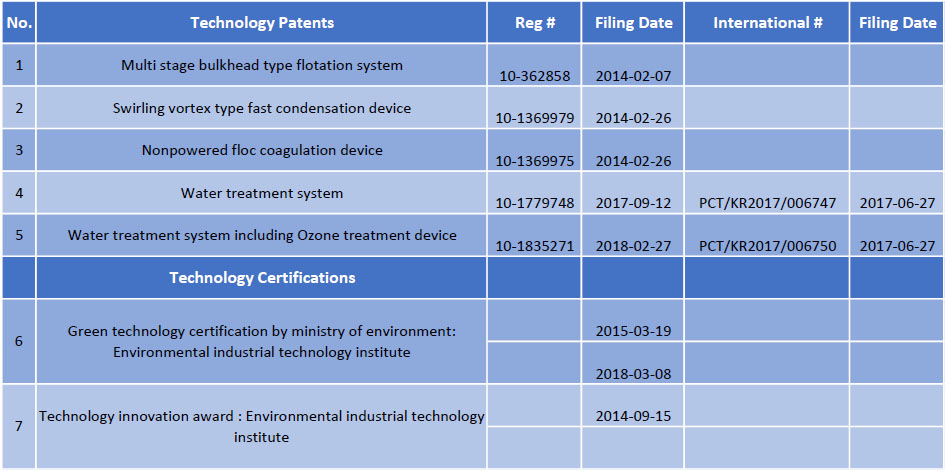 | No. | Technology Patents | Reg # | Filing Date | International # | Filing Date |
|---|---|---|---|---|---|
| 1 | Multi stage bulkhead type flotation system | 10-362858 | 2014-02-07 | | |
| 2 | Swirling vortex type fast condensation device | 10-1369979 | 2014-02-26 | | |
| 3 | Nonpowered floc coagulation device | 10-1369975 | 2014-02-26 | | |
| 4 | Water treatment system | 10-1779748 | 2017-09-12 | PCT/KR2017/006747 | 2017-06-27 |
| 5 | Water treatment system including Ozone treatment device | 10-1835271 | 2018-02-27 | PCT/KR2017/006750 | 2017-06-27 |
| | Technology Certifications | | | | |
| 6 | Green technology certification by ministry of environment: Environmental industrial technology institute | | 2015-03-19 | | |
| | | | 2018-03-08 | | |
| 7 | Technology innovation award : Environmental industrial technology institute | | 2014-09-15 | | |
| | | | | | |